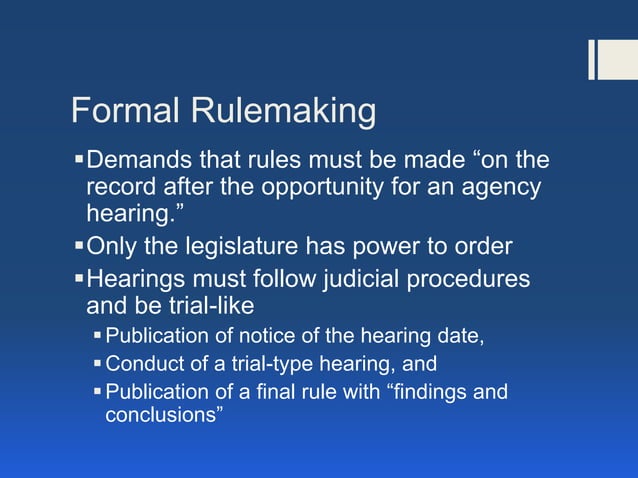 Formal Rulemaking

▪ Demands that rules must be made “on the record after the opportunity for an agency hearing.”
▪ Only the legislature has power to order
▪ Hearings must follow judicial procedures and be trial-like
  ▪ Publication of notice of the hearing date,
  ▪ Conduct of a trial-type hearing, and
  ▪ Publication of a final rule with “findings and conclusions”